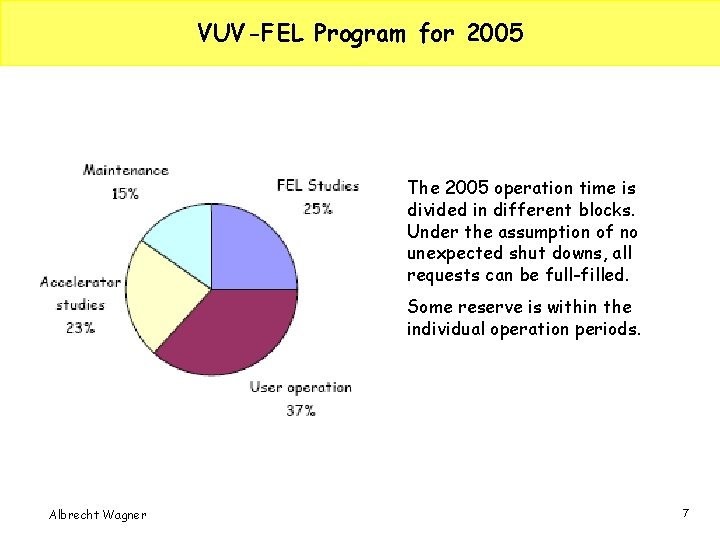 VUV-FEL Program for 2005

Maintenance
15%

FEL Studies
25%

Accelerator studies
23%

User operation
37%

The 2005 operation time is divided in different blocks. Under the assumption of no unexpected shut downs, all requests can be full-filled.

Some reserve is within the individual operation periods.

Albrecht Wagner

7